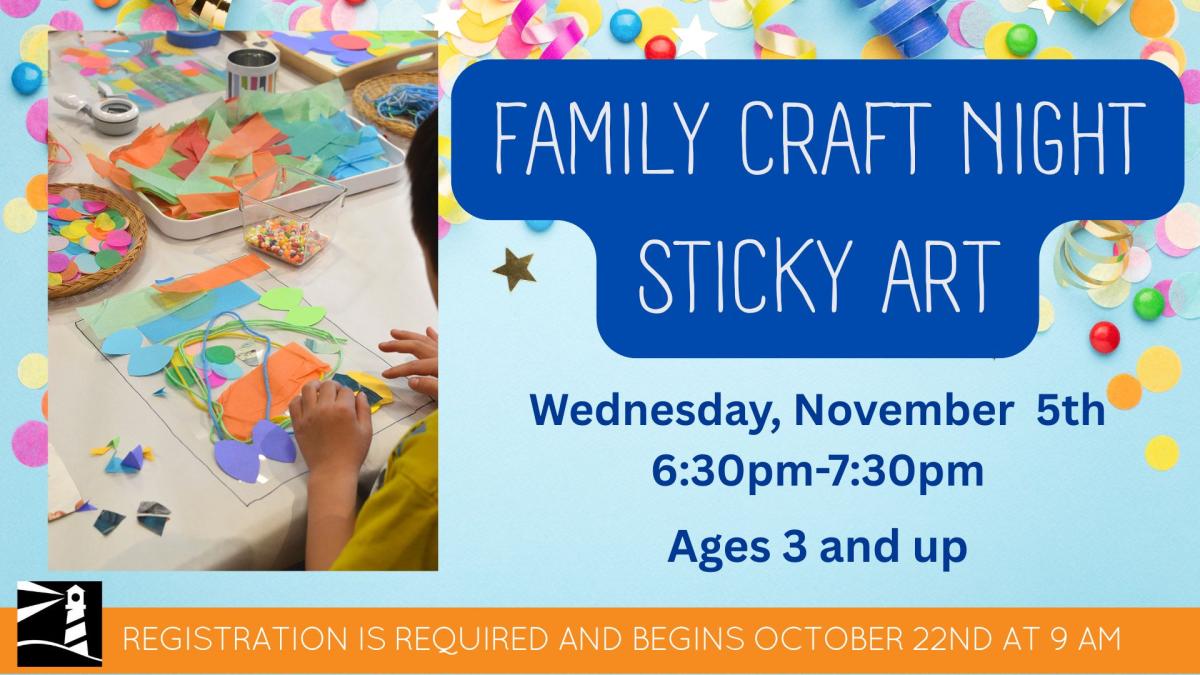 FAMILY CRAFT NIGHT
STICKY ART

Wednesday, November 5th
6:30pm-7:30pm

Ages 3 and up

REGISTRATION IS REQUIRED AND BEGINS OCTOBER 22ND AT 9 AM